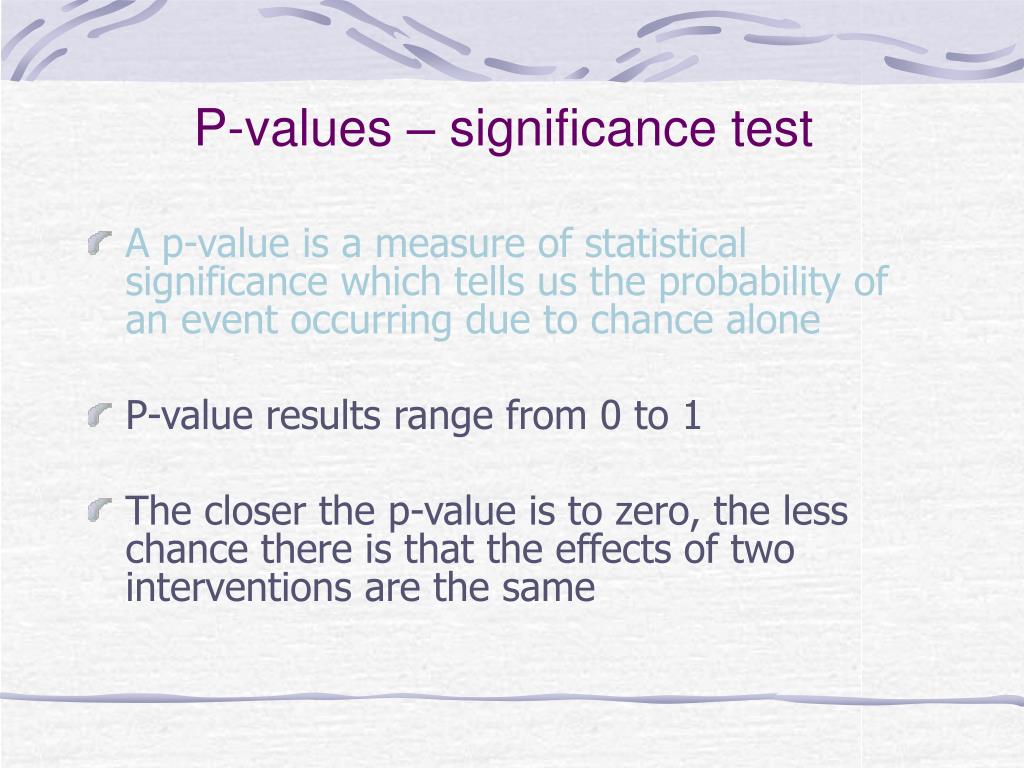 P-values – significance test

A p-value is a measure of statistical significance which tells us the probability of an event occurring due to chance alone

P-value results range from 0 to 1

The closer the p-value is to zero, the less chance there is that the effects of two interventions are the same